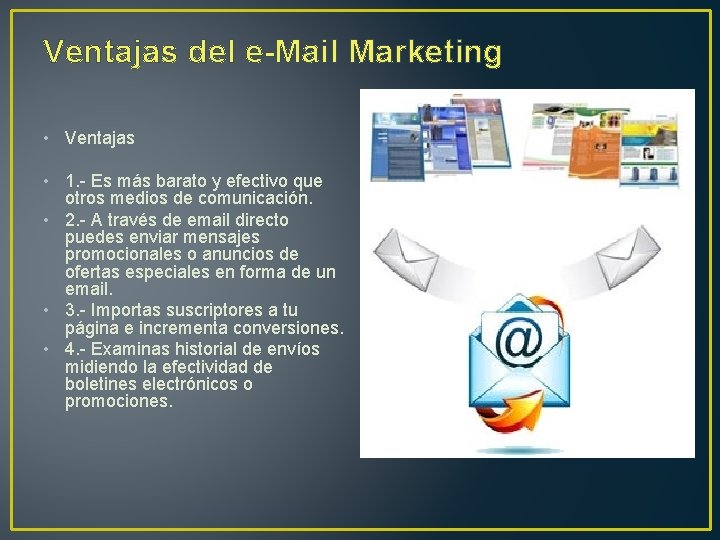 Ventajas del e-Mail Marketing

• Ventajas

• 1.- Es más barato y efectivo que otros medios de comunicación.
• 2.- A través de email directo puedes enviar mensajes promocionales o anuncios de ofertas especiales en forma de un email.
• 3.- Importas suscriptores a tu página e incrementa conversiones.
• 4.- Examinas historial de envíos midiendo la efectividad de boletines electrónicos o promociones.

@